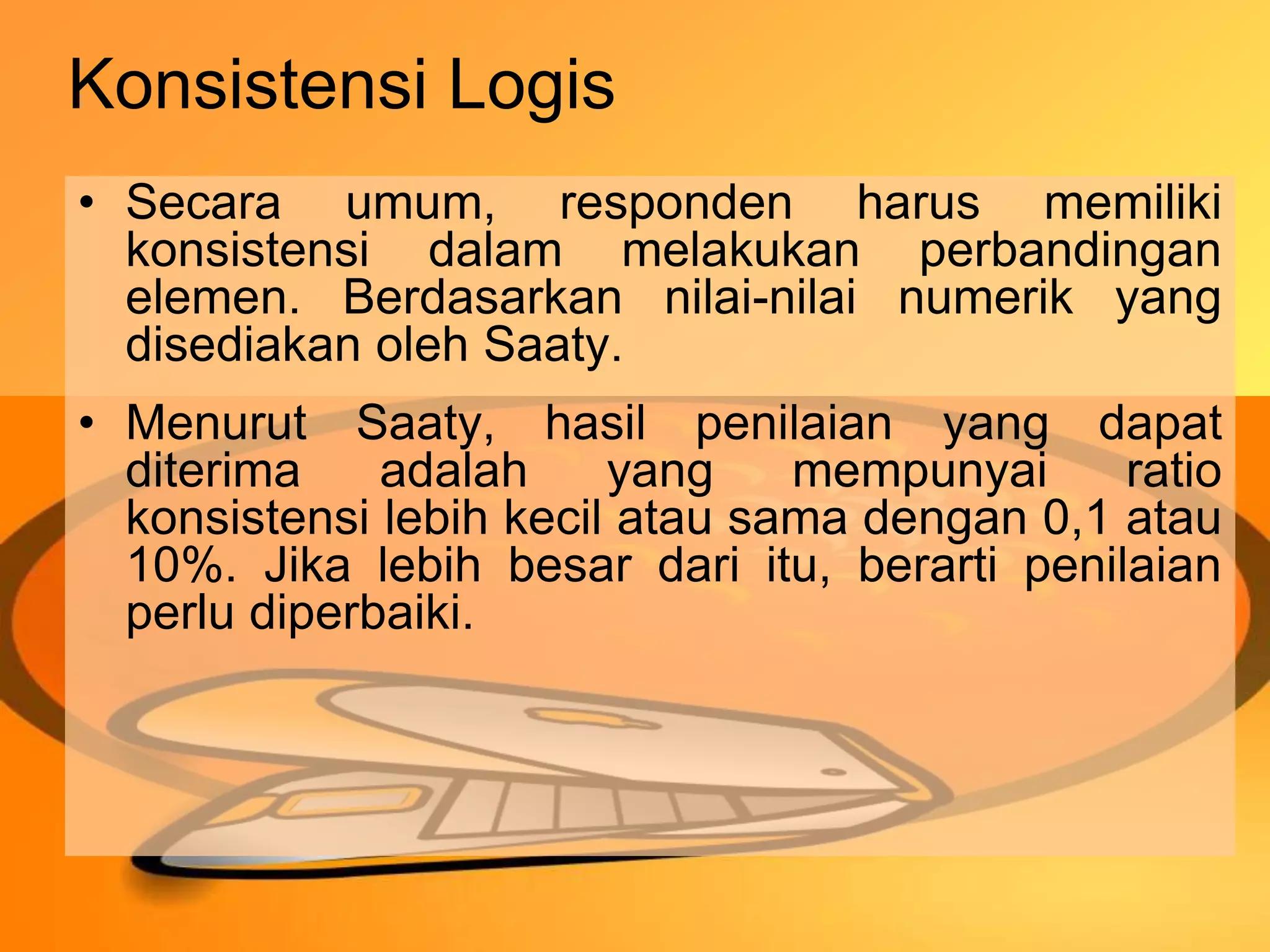 Konsistensi Logis

• Secara umum, responden harus memiliki konsistensi dalam melakukan perbandingan elemen. Berdasarkan nilai-nilai numerik yang disediakan oleh Saaty.

• Menurut Saaty, hasil penilaian yang dapat diterima adalah yang mempunyai ratio konsistensi lebih kecil atau sama dengan 0,1 atau 10%. Jika lebih besar dari itu, berarti penilaian perlu diperbaiki.